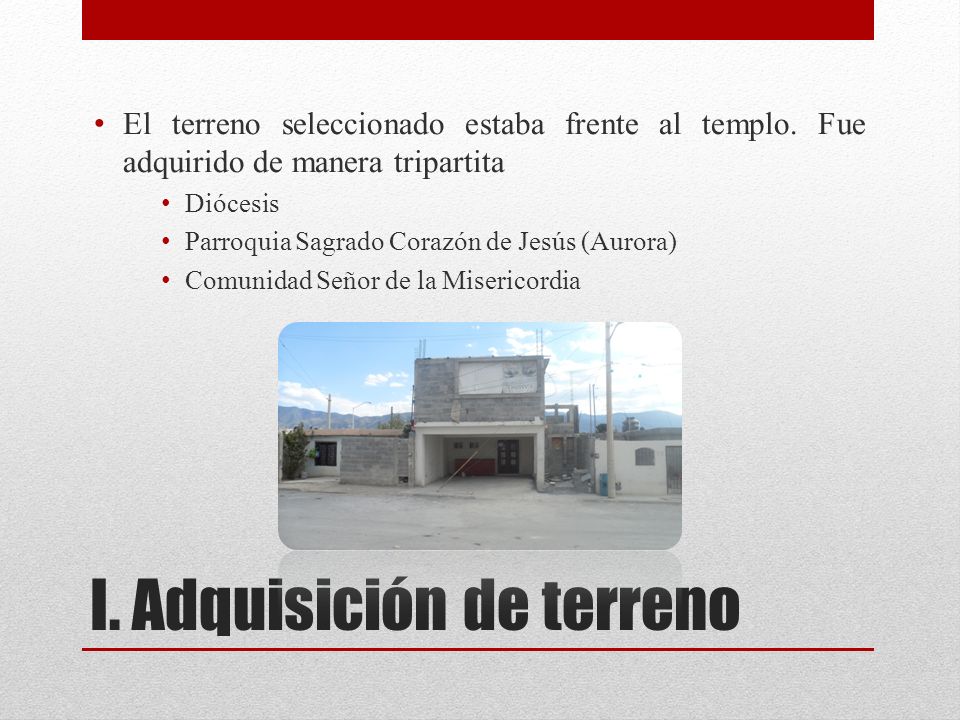 • El terreno seleccionado estaba frente al templo. Fue adquirido de manera tripartita
• Diócesis
• Parroquia Sagrado Corazón de Jesús (Aurora)
• Comunidad Señor de la Misericordia

I. Adquisición de terreno